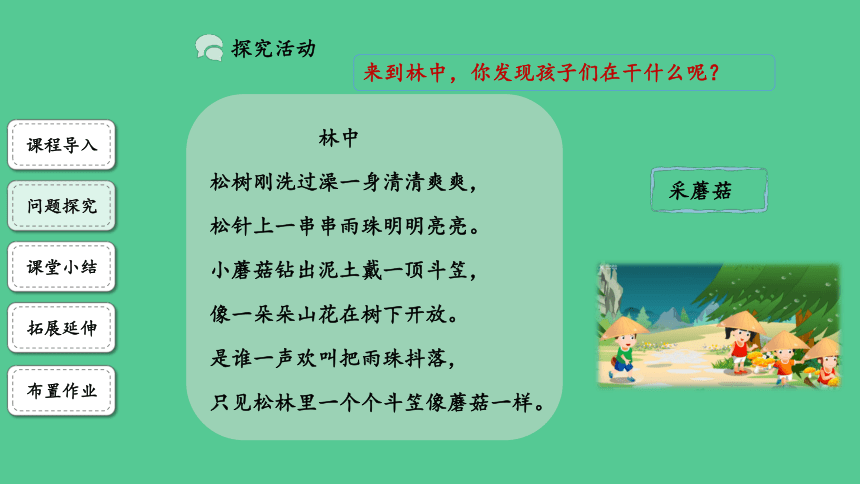 探究活动

来到林中，你发现孩子们在干什么呢？

课程导入

问题探究

课堂小结

拓展延伸

布置作业

林中

松树刚洗过澡一身清清爽爽，
松针上一串串雨珠明明亮亮。
小蘑菇钻出泥土戴一顶斗笠，
像一朵朵山花在树下开放。
是谁一声欢叫把雨珠抖落，
只见松林里一个个斗笠像蘑菇一样。

采蘑菇